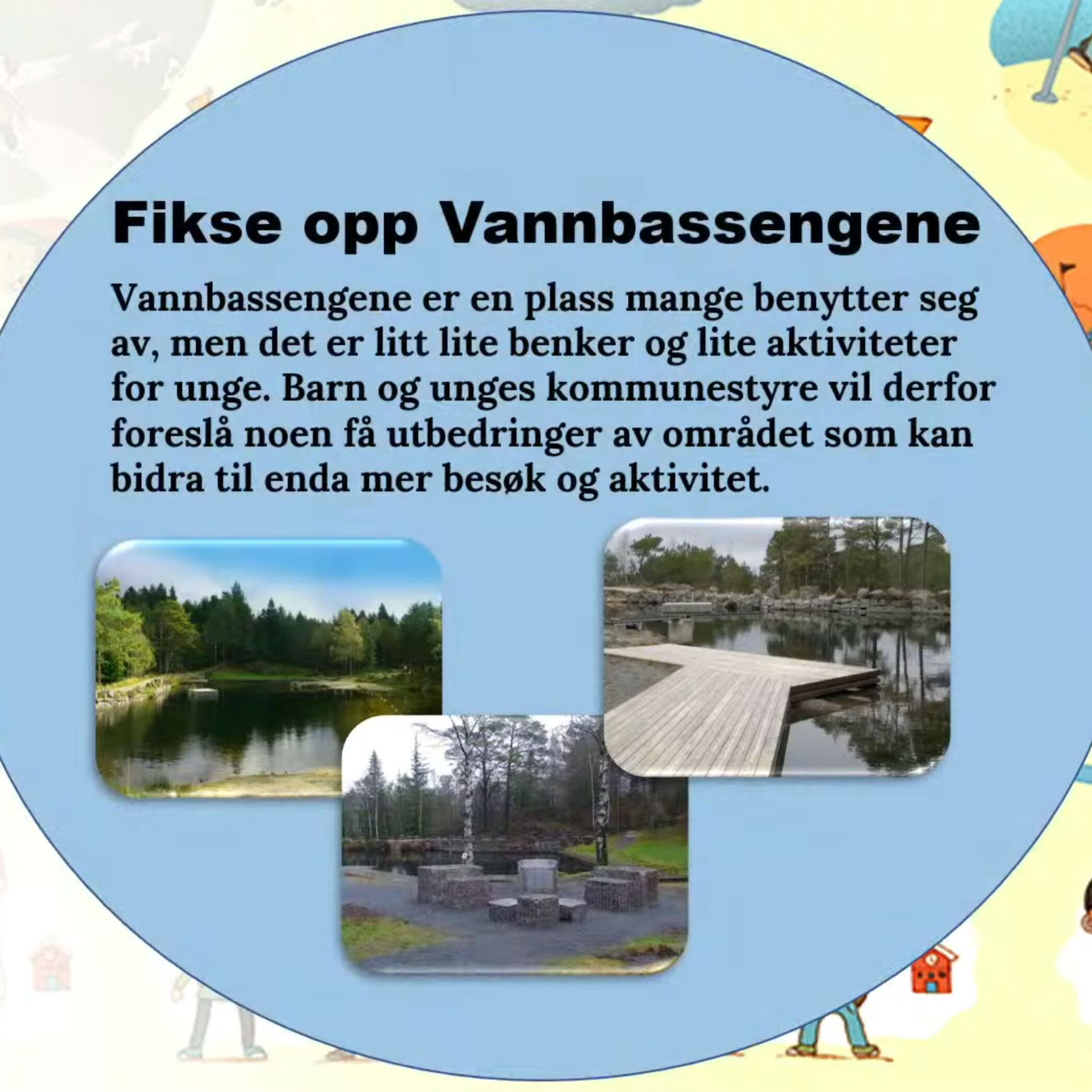 Fikse opp Vannbassengene

Vannbassengene er en plass mange benytter seg av, men det er litt lite benker og lite aktiviteter for unge. Barn og unges kommunestyre vil derfor foreslå noen få utbedringer av området som kan bidra til enda mer besøk og aktivitet.